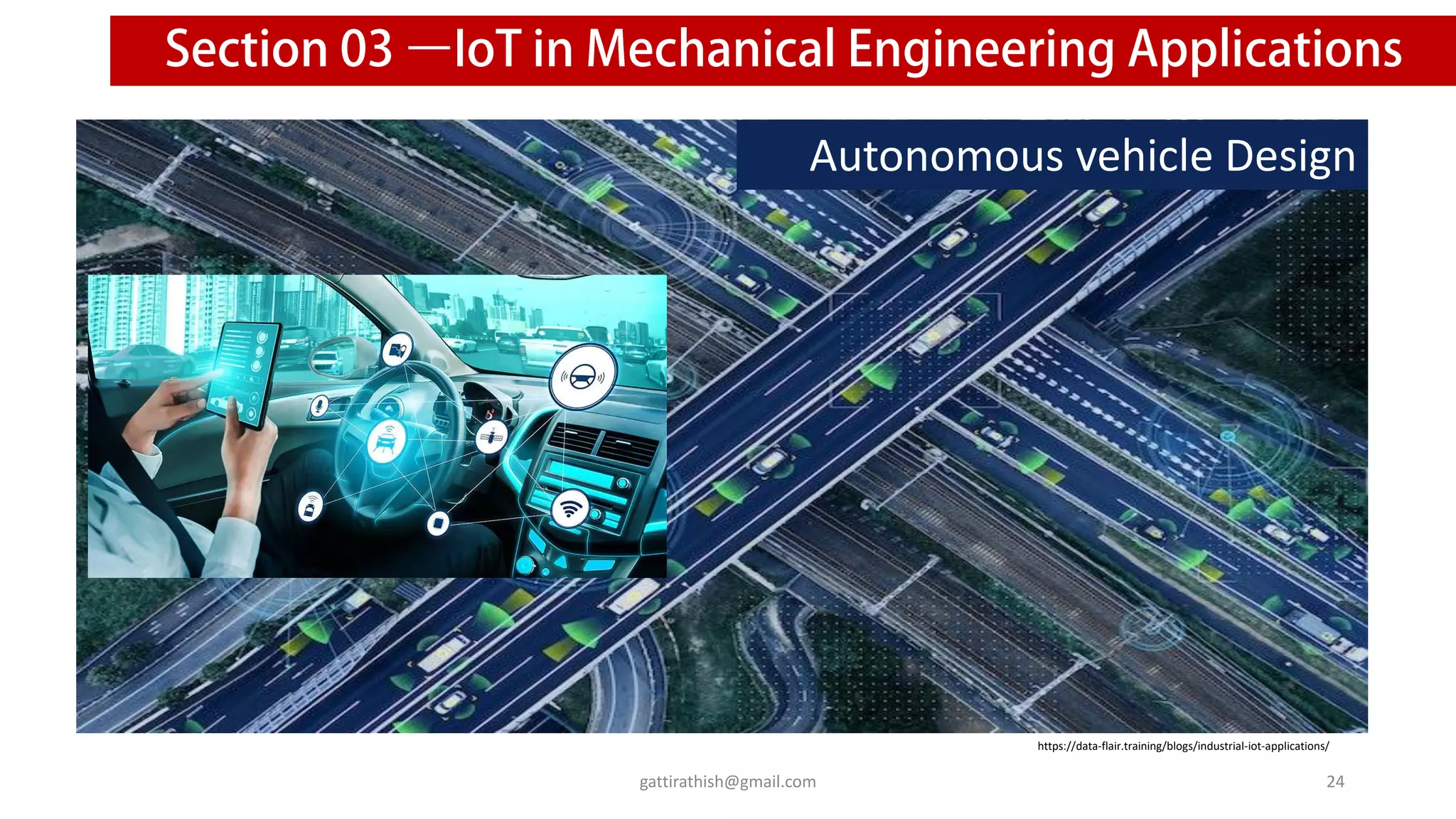 Section 03 —IoT in Mechanical Engineering Applications

Autonomous vehicle Design

https://data-flair.training/blogs/industrial-iot-applications/

gattirathish@gmail.com

24